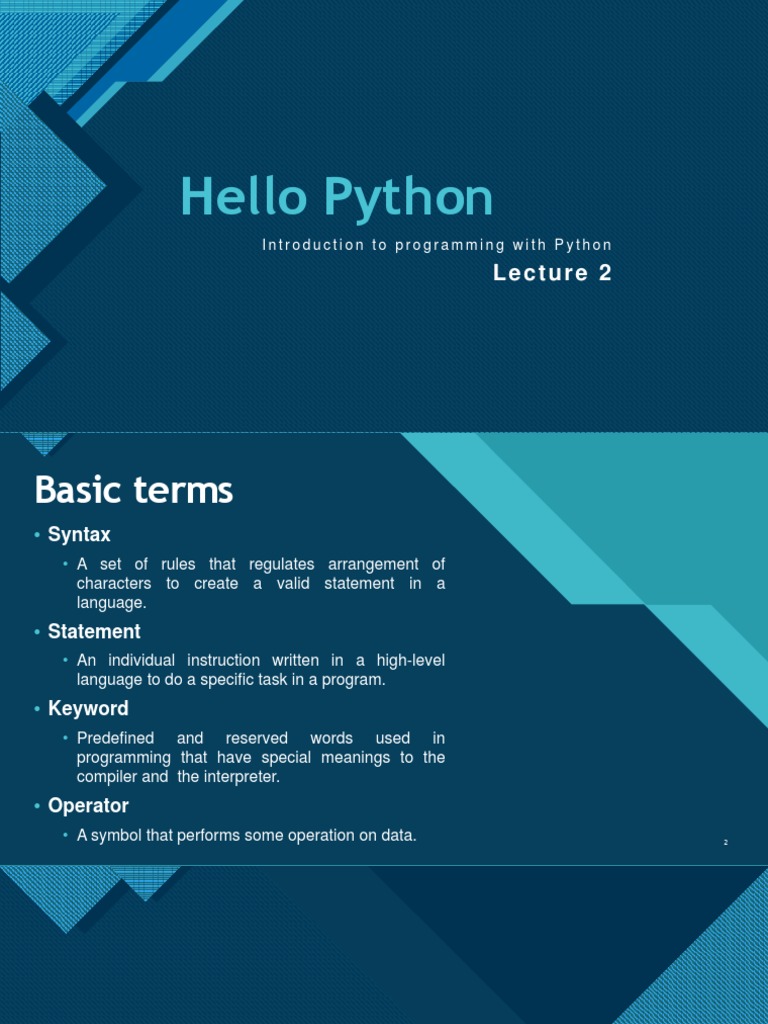 Hello Python

Introduction to programming with Python

Lecture 2

Basic terms

• Syntax

• A set of rules that regulates arrangement of characters to create a valid statement in a language.

• Statement

• An individual instruction written in a high-level language to do a specific task in a program.

• Keyword

• Predefined and reserved words used in programming that have special meanings to the compiler and the interpreter.

• Operator

• A symbol that performs some operation on data.

2